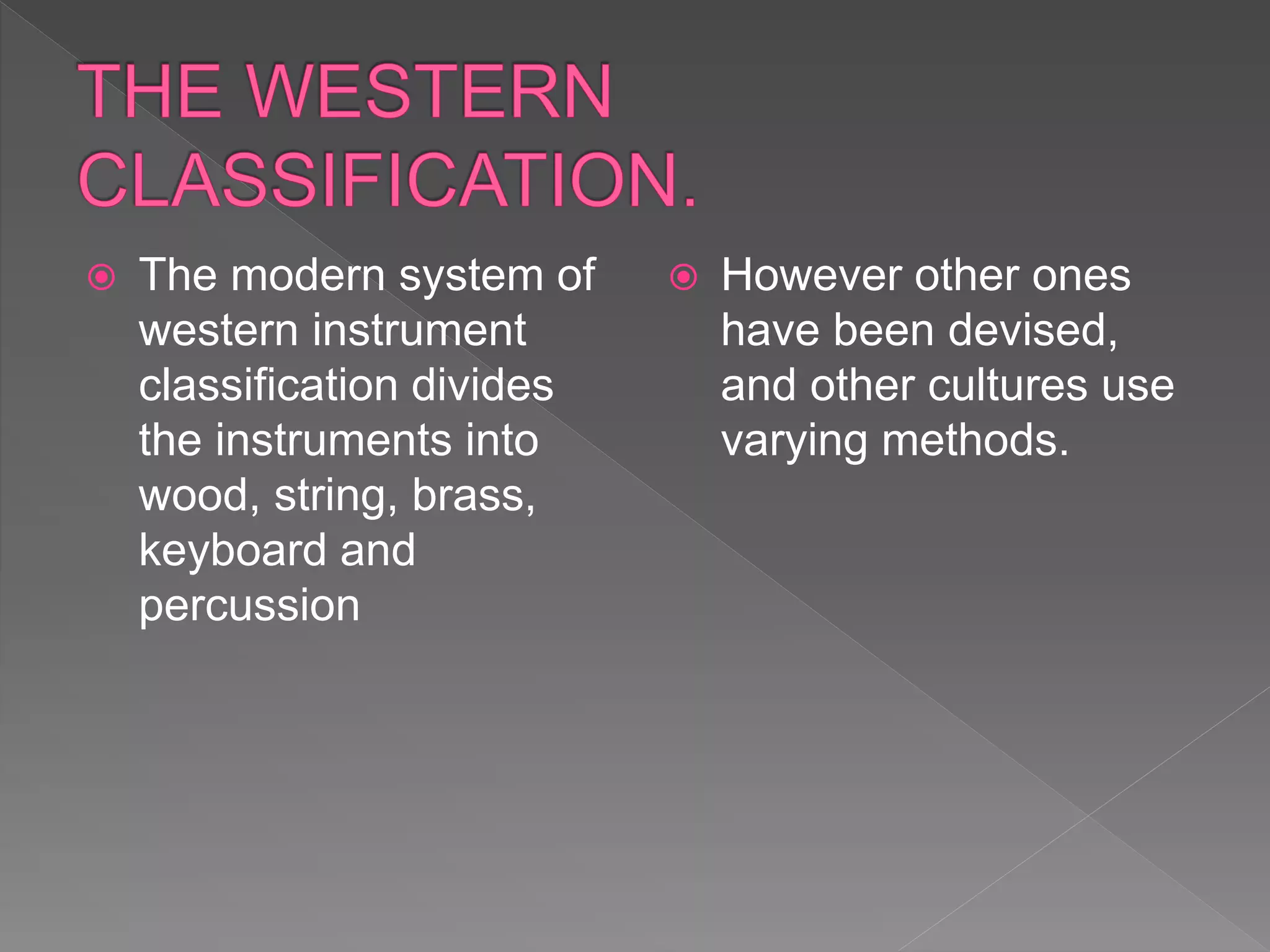 THE WESTERN CLASSIFICATION.

The modern system of western instrument classification divides the instruments into wood, string, brass, keyboard and percussion

However other ones have been devised, and other cultures use varying methods.